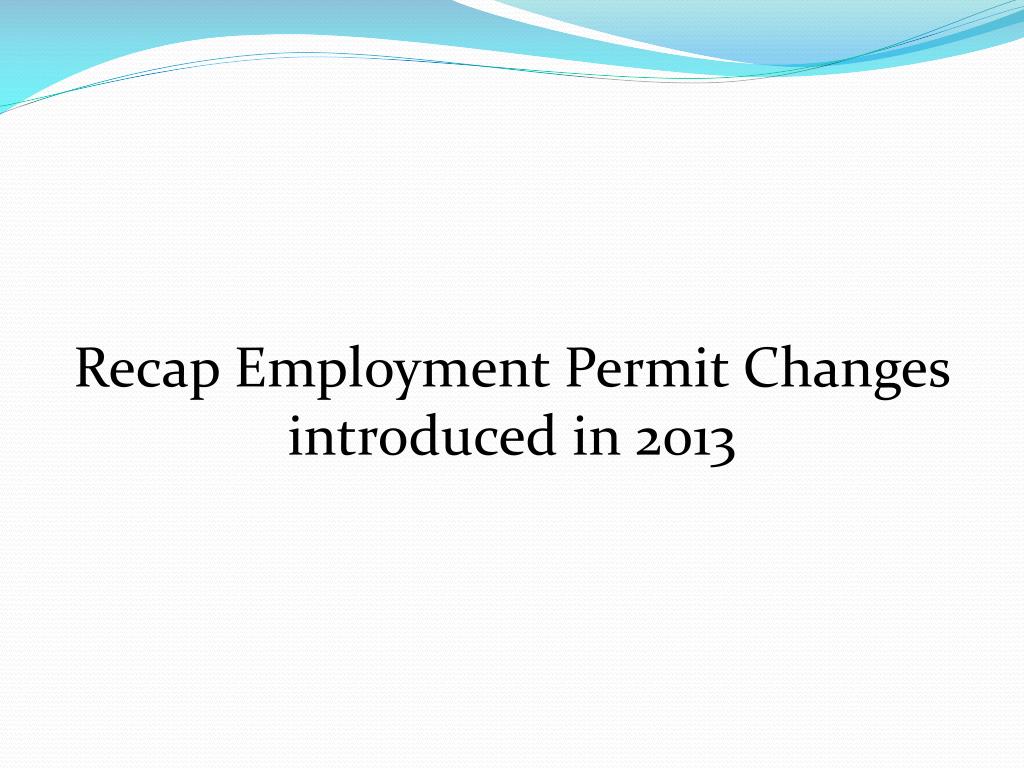 Recap Employment Permit Changes introduced in 2013